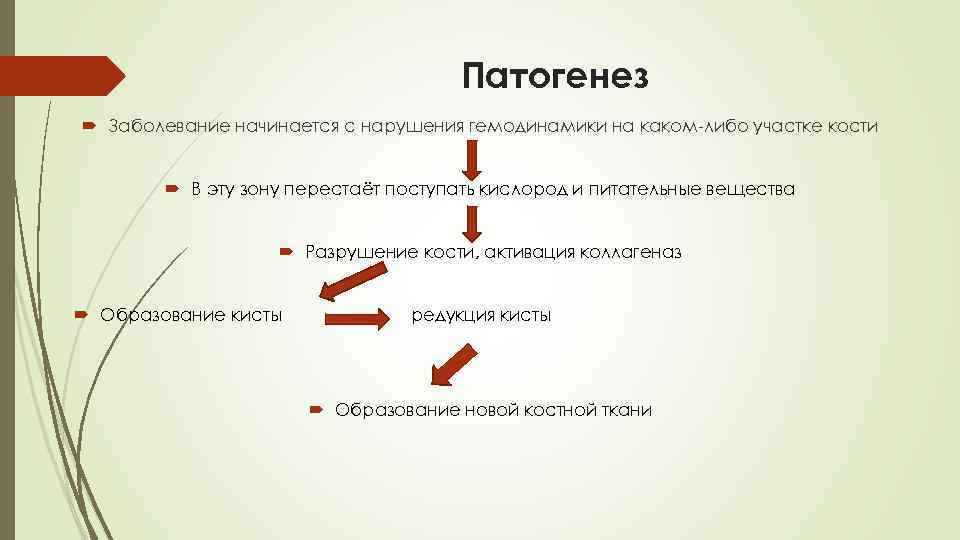 Патогенез

Заболевание начинается с нарушения гемодинамики на каком-либо участке кости

В эту зону перестаёт поступать кислород и питательные вещества

Разрушение кости, активация коллагеназ

Образование кисты

редукция кисты

Образование новой костной ткани